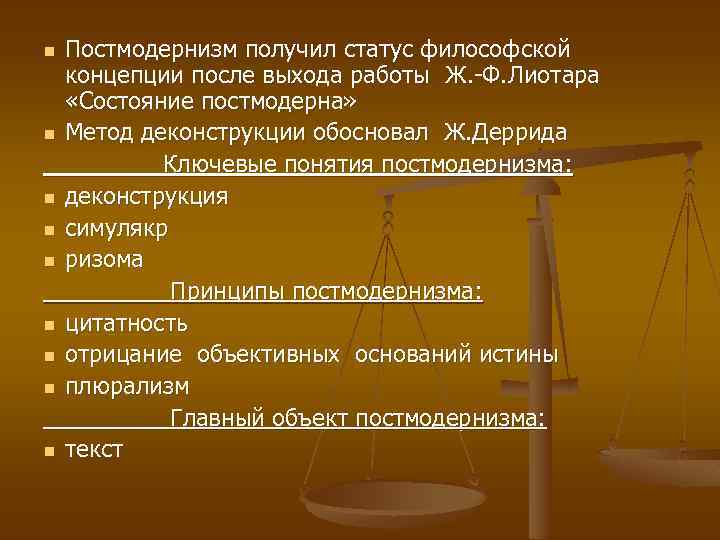 - Постмодернизм получил статус философской концепции после выхода работы Ж.-Ф.Лиотара «Состояние постмодерна»
- Метод деконструкции обосновал Ж.Деррида

Ключевые понятия постмодернизма:

- деконструкция
- симулякр
- ризома

Принципы постмодернизма:

- цитатность
- отрицание объективных оснований истины
- плюрализм

Главный объект постмодернизма:

- текст